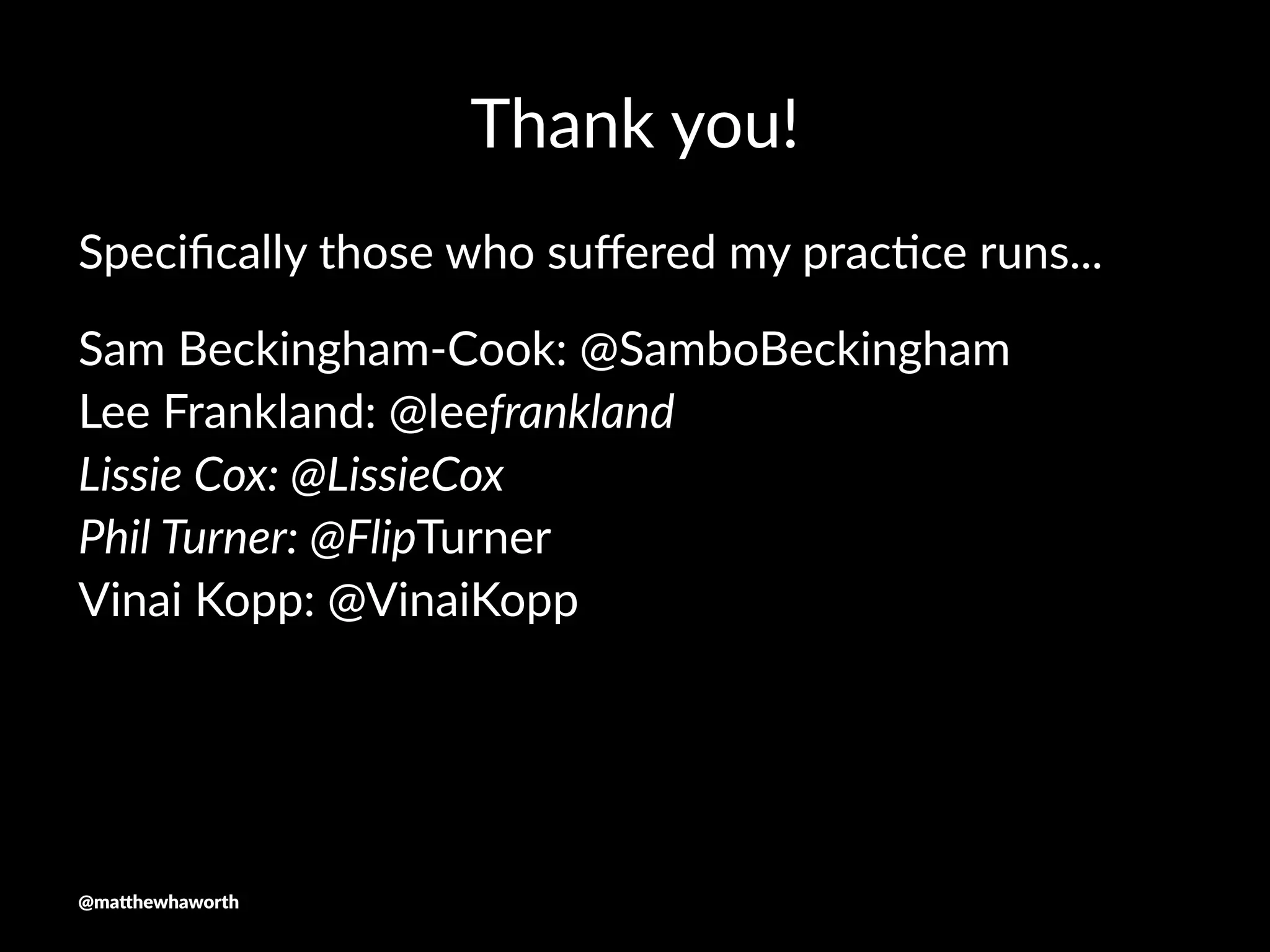 Thank you!

Specifically those who suffered my practice runs…

Sam Beckingham-Cook: @SamboBeckingham
Lee Frankland: @leefrankland
Lissie Cox: @LissieCox
Phil Turner: @FlipTurner
Vinai Kopp: @VinaiKopp

@matthewhaworth